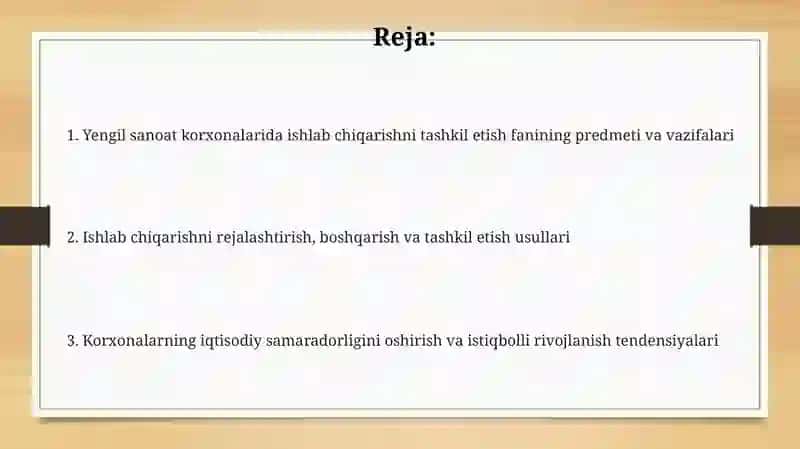 Reja:

1. Yengil sanoat korxonalarida ishlab chiqarishni tashkil etish fanining predmeti va vazifalari

2. Ishlab chiqarishni rejalashtirish, boshqarish va tashkil etish usullari

3. Korxonalarning iqtisodiy samaradorligini oshirish va istiqbolli rivojlanish tendensiyalari